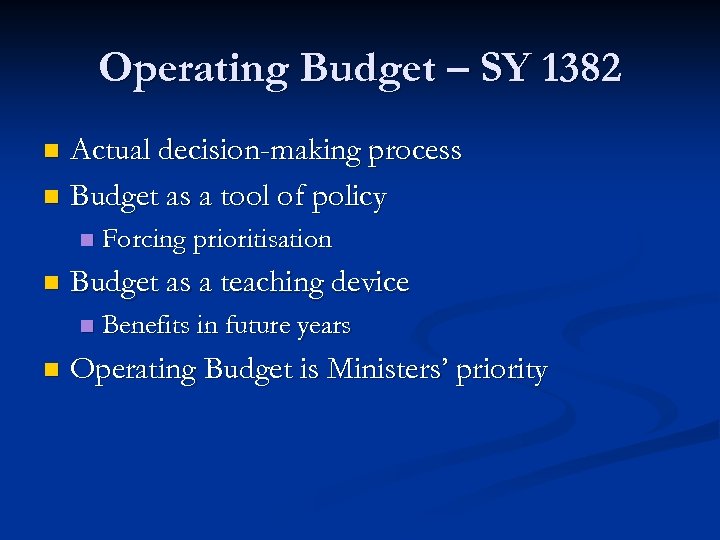 Operating Budget – SY 1382

Actual decision-making process

Budget as a tool of policy

Forcing prioritisation

Budget as a teaching device

Benefits in future years

Operating Budget is Ministers' priority